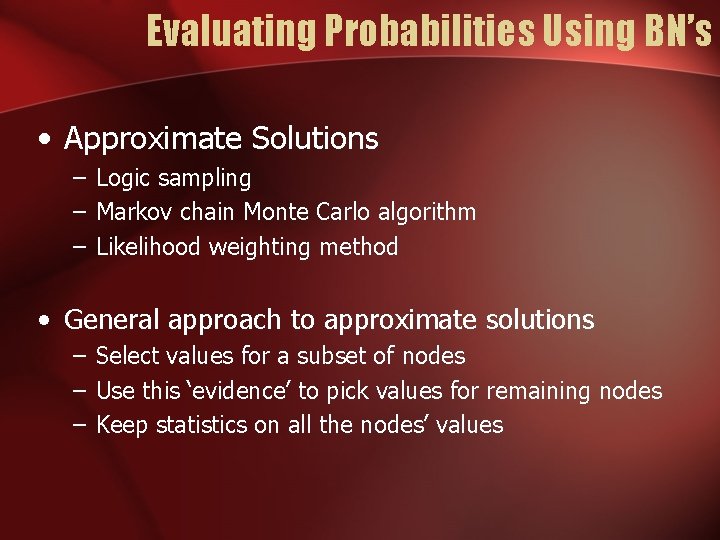 Evaluating Probabilities Using BN's

• Approximate Solutions
– Logic sampling
– Markov chain Monte Carlo algorithm
– Likelihood weighting method

• General approach to approximate solutions
– Select values for a subset of nodes
– Use this 'evidence' to pick values for remaining nodes
– Keep statistics on all the nodes' values